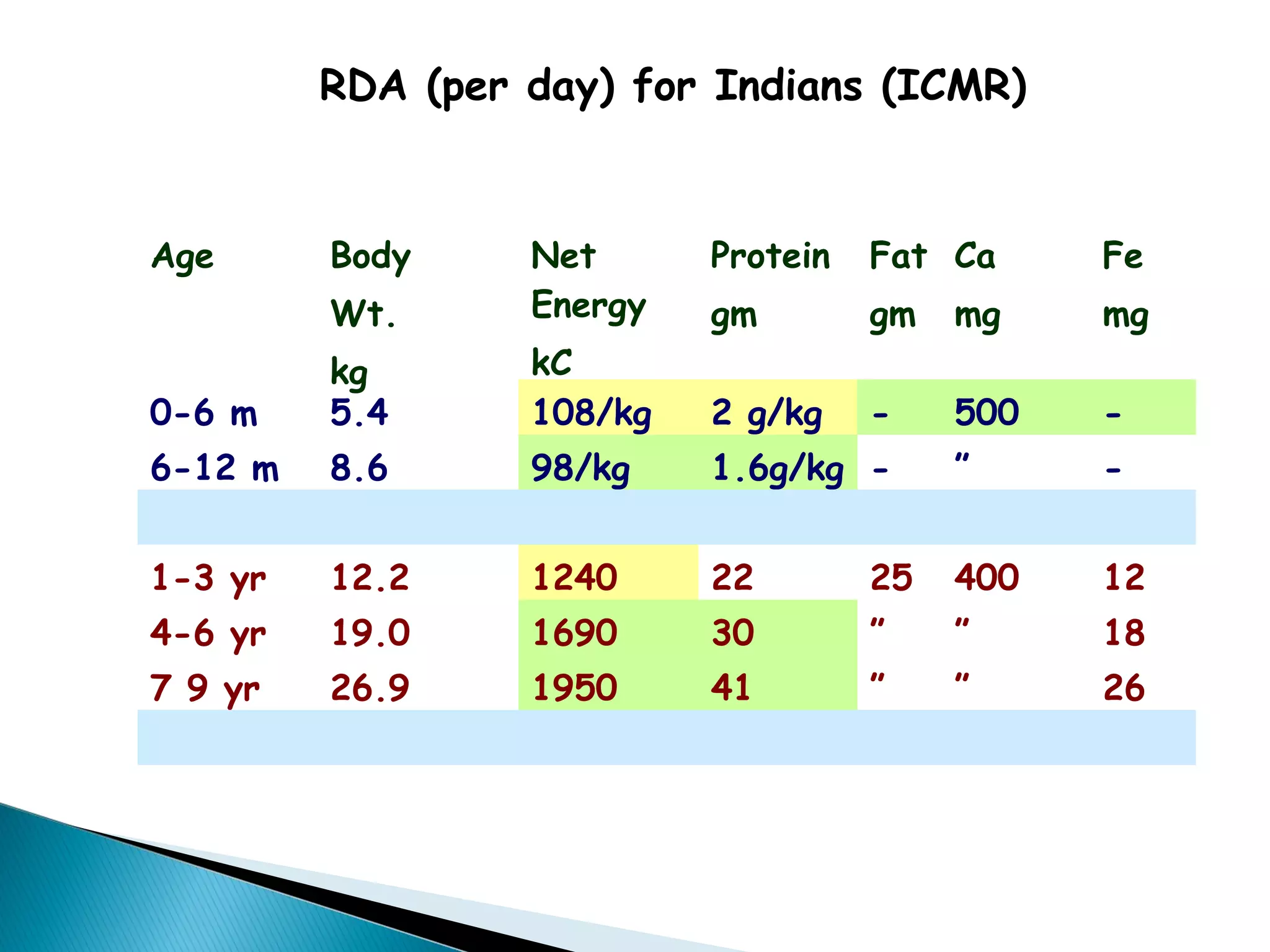 RDA (per day) for Indians (ICMR)

| Age | Body Wt. kg | Net Energy kC | Protein gm | Fat gm | Ca mg | Fe mg |
|---|---|---|---|---|---|---|
| 0-6 m | 5.4 | 108/kg | 2 g/kg | - | 500 | - |
| 6-12 m | 8.6 | 98/kg | 1.6g/kg | - | " | - |
| | | | | | | |
| 1-3 yr | 12.2 | 1240 | 22 | 25 | 400 | 12 |
| 4-6 yr | 19.0 | 1690 | 30 | " | " | 18 |
| 7 9 yr | 26.9 | 1950 | 41 | " | " | 26 |
| | | | | | | |